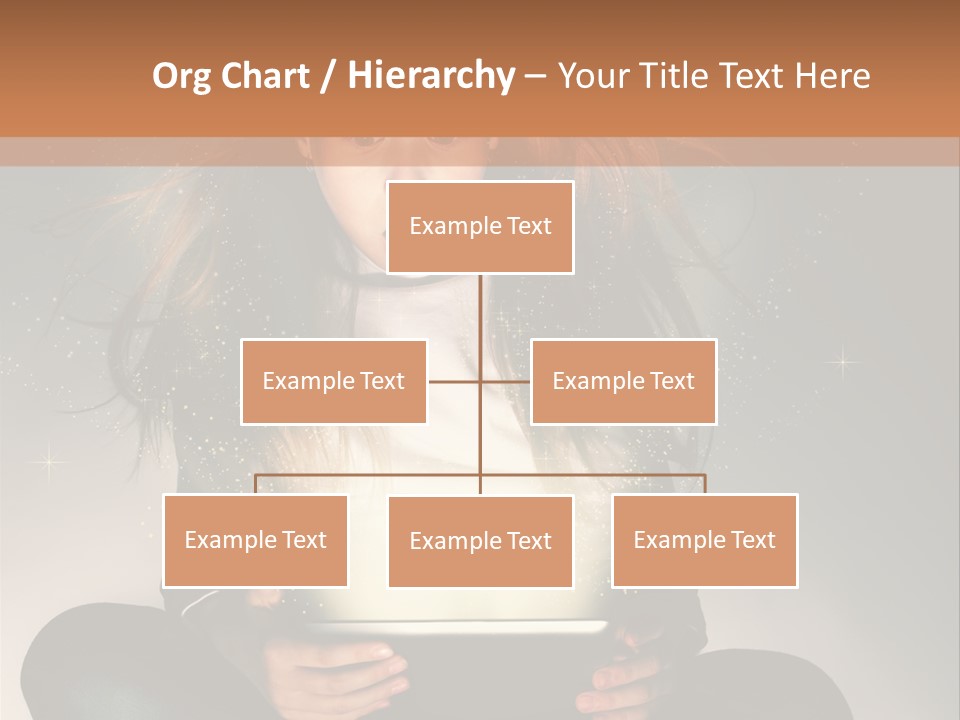 Org Chart / Hierarchy – Your Title Text Here

Example Text

Example Text

Example Text

Example Text

Example Text

Example Text